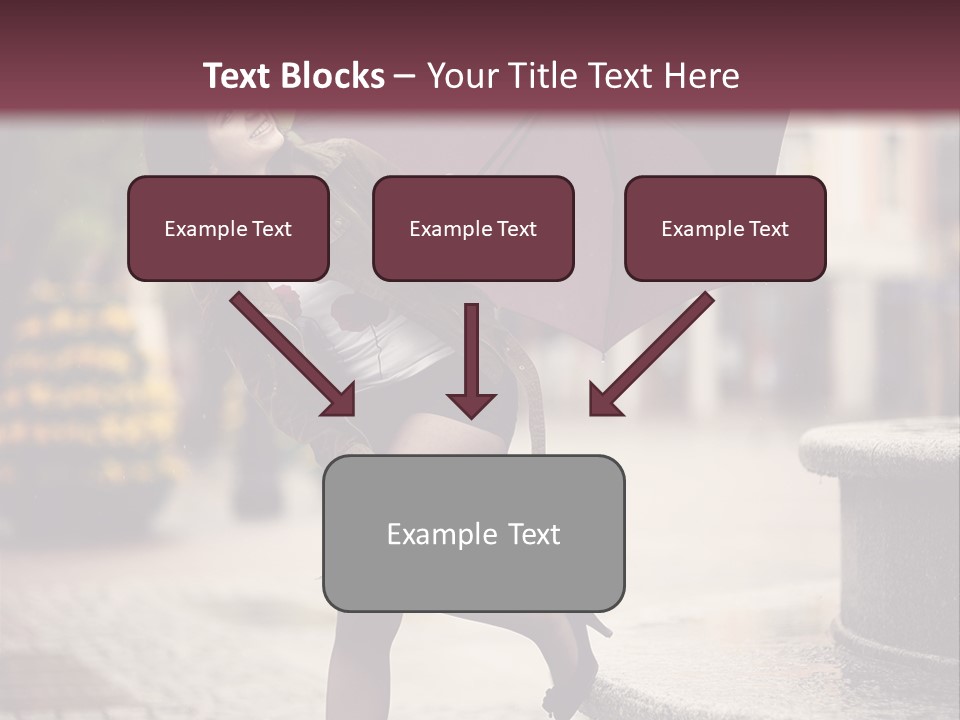 Text Blocks – Your Title Text Here

Example Text

Example Text

Example Text

Example Text